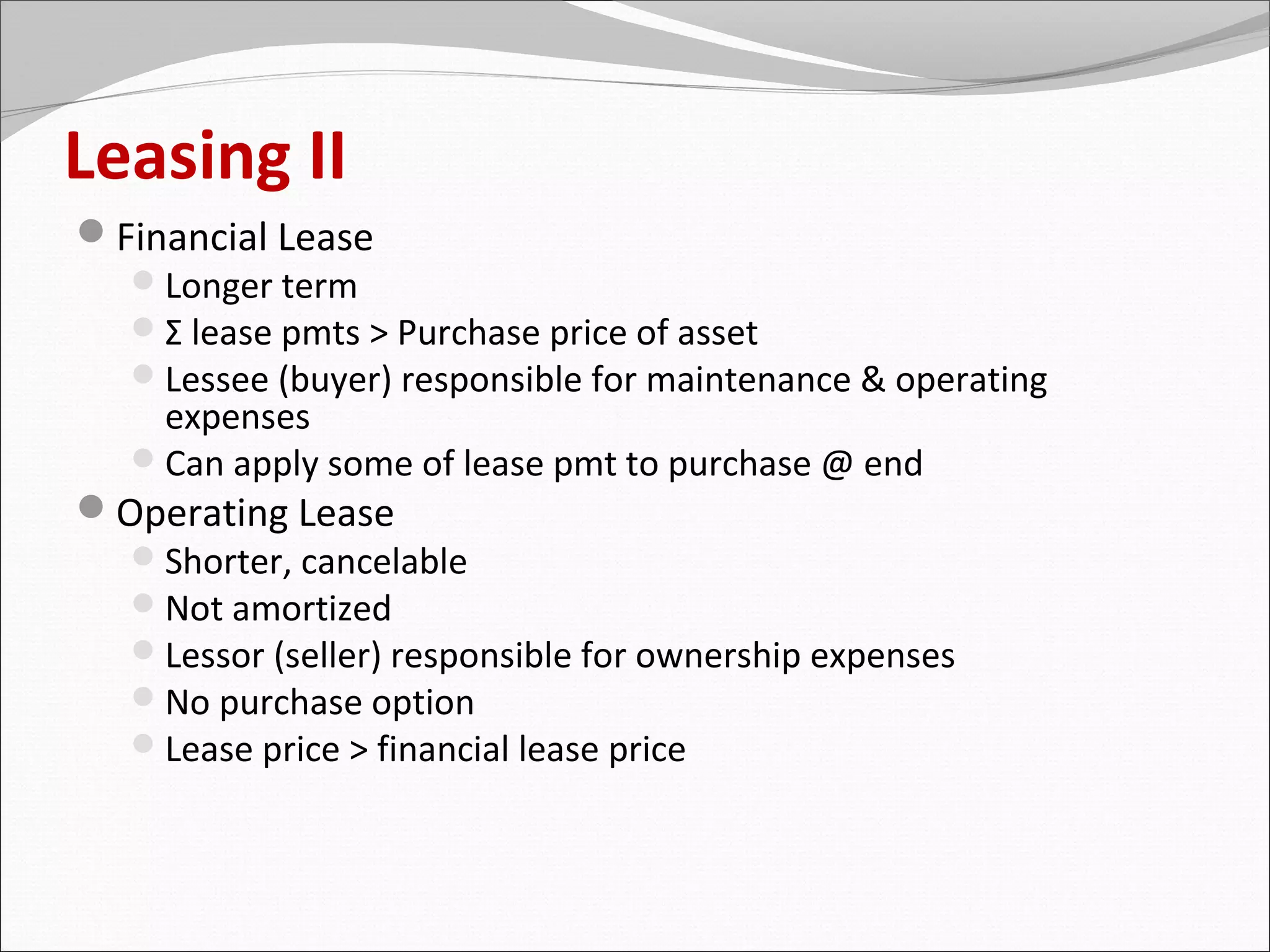 Leasing II

Financial Lease

Longer term

Σ lease pmts > Purchase price of asset

Lessee (buyer) responsible for maintenance & operating expenses

Can apply some of lease pmt to purchase @ end

Operating Lease

Shorter, cancelable

Not amortized

Lessor (seller) responsible for ownership expenses

No purchase option

Lease price > financial lease price